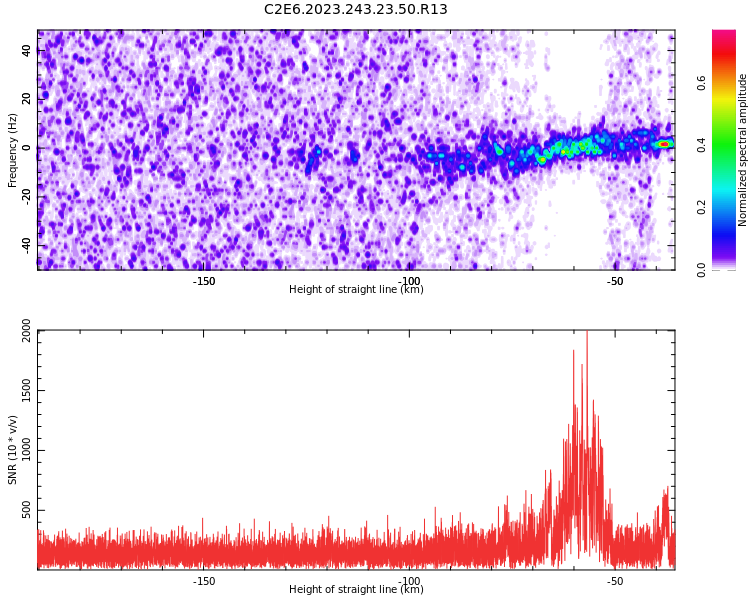 C2E6.2023.243.23.50.R13

Frequency (Hz)
40
20
0
-20
-40
-150
-100
-50
Height of straight line (km)

Normalized spectral amplitude
0.6
0.4
0.2
0.0

SNR (10 * v/v)
2000
1500
1000
500
-150
-100
-50
Height of straight line (km)